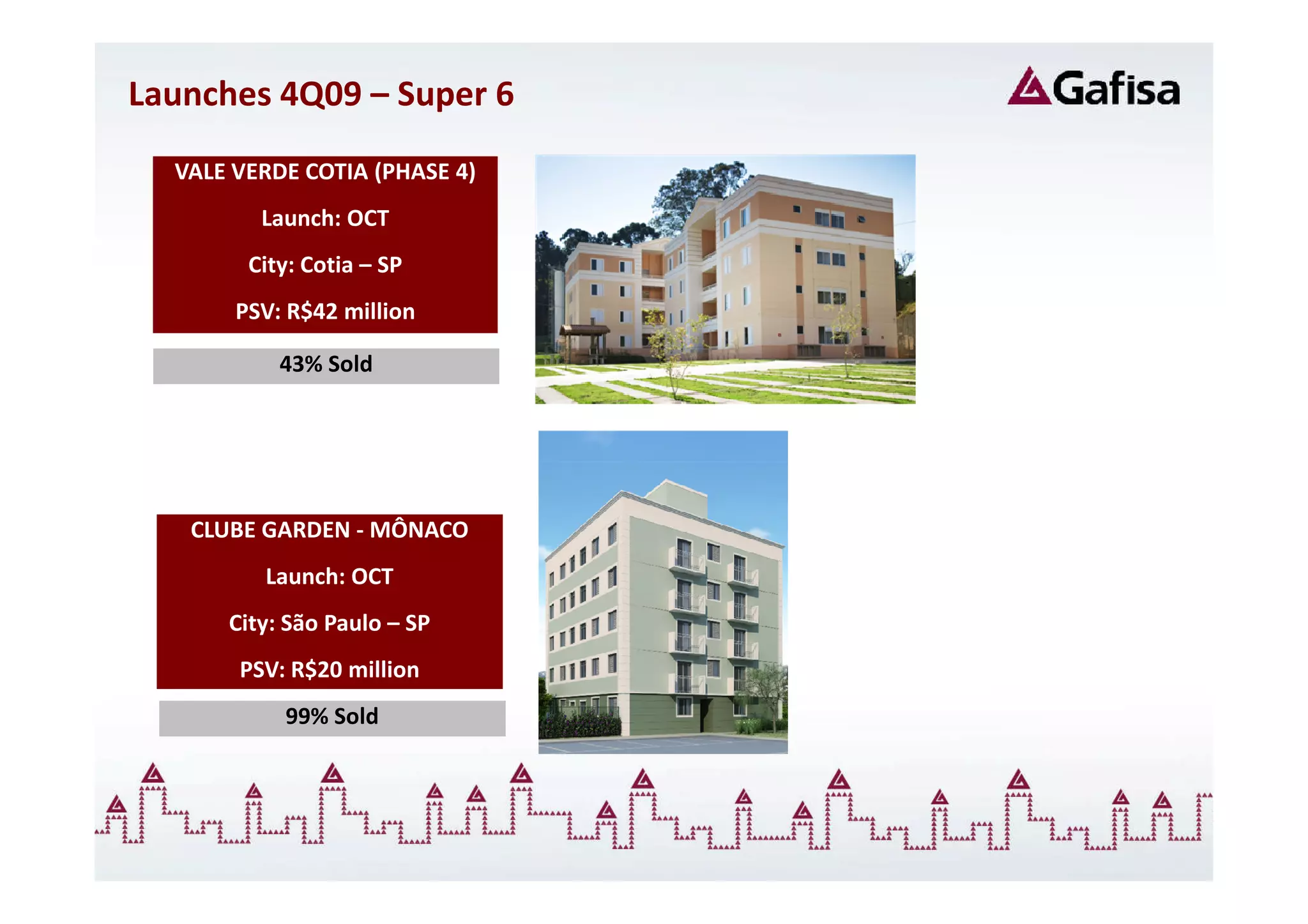 Launches 4Q09 – Super 6

Gafisa

VALE VERDE COTIA (PHASE 4)

Launch: OCT

City: Cotia – SP

PSV: R$42 million

43% Sold

CLUBE GARDEN - MÔNACO

Launch: OCT

City: São Paulo – SP

PSV: R$20 million

99% Sold